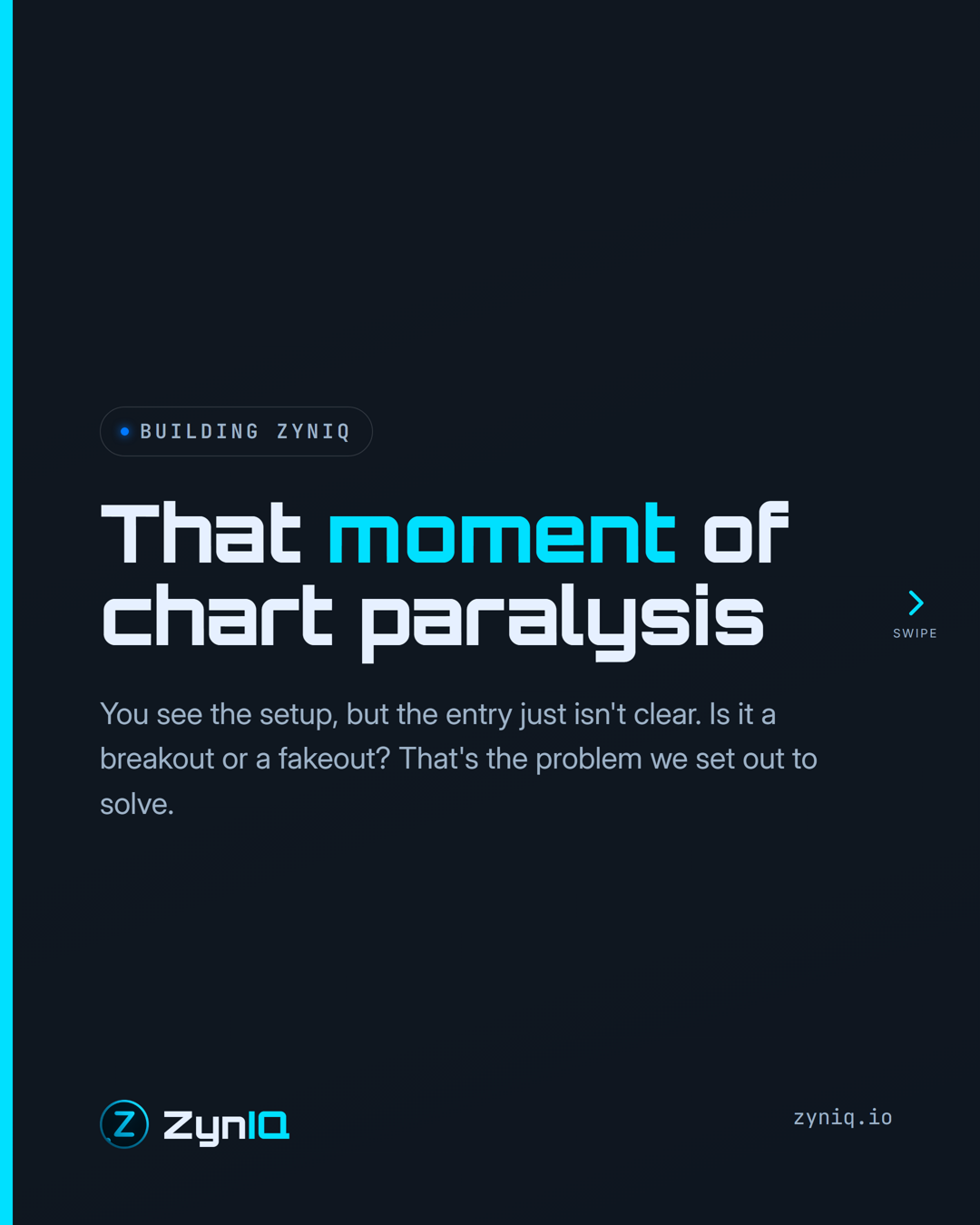 BUILDING ZYNIQ

That moment of chart paralysis

SWIPE

You see the setup, but the entry just isn't clear. Is it a breakout or a fakeout? That's the problem we set out to solve.

Z ZynIQ

zyniq.io